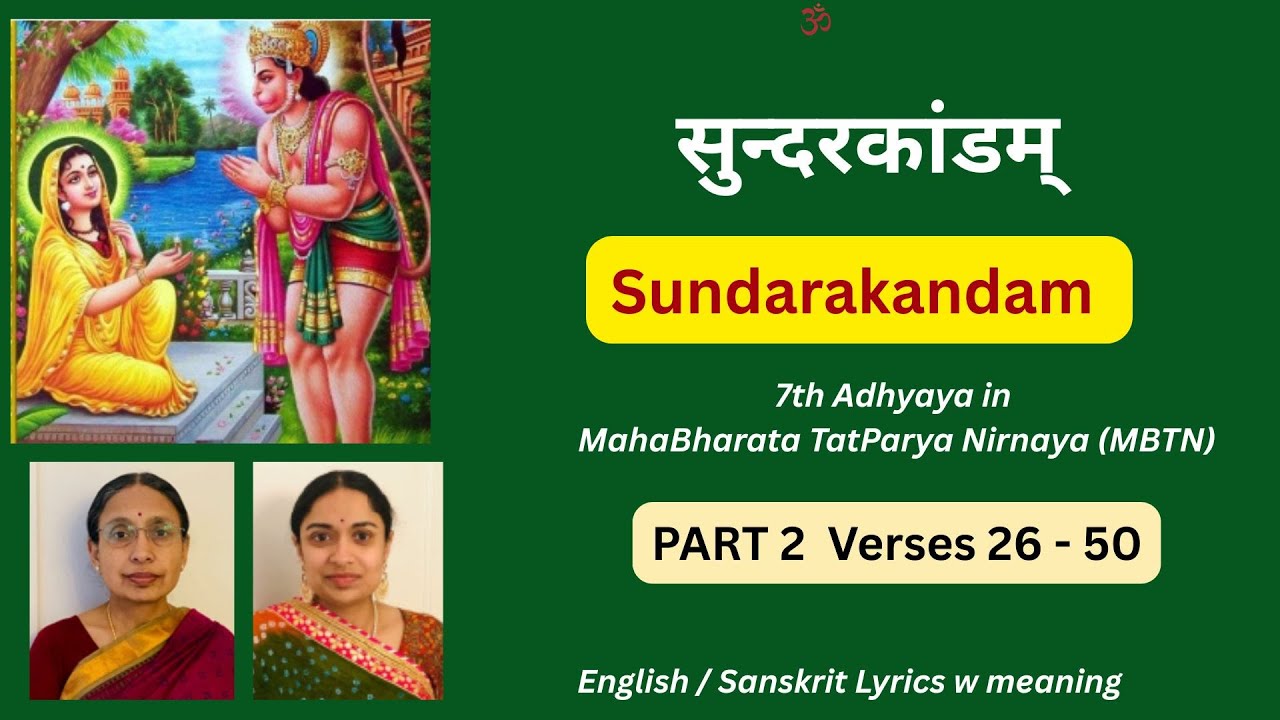 ॐ

सुन्दरकांडम्

Sundarakandam

7th Adhyaya in
MahaBharata TatParya Nirnaya (MBTN)

PART 2 Verses 26 - 50

English / Sanskrit Lyrics w meaning